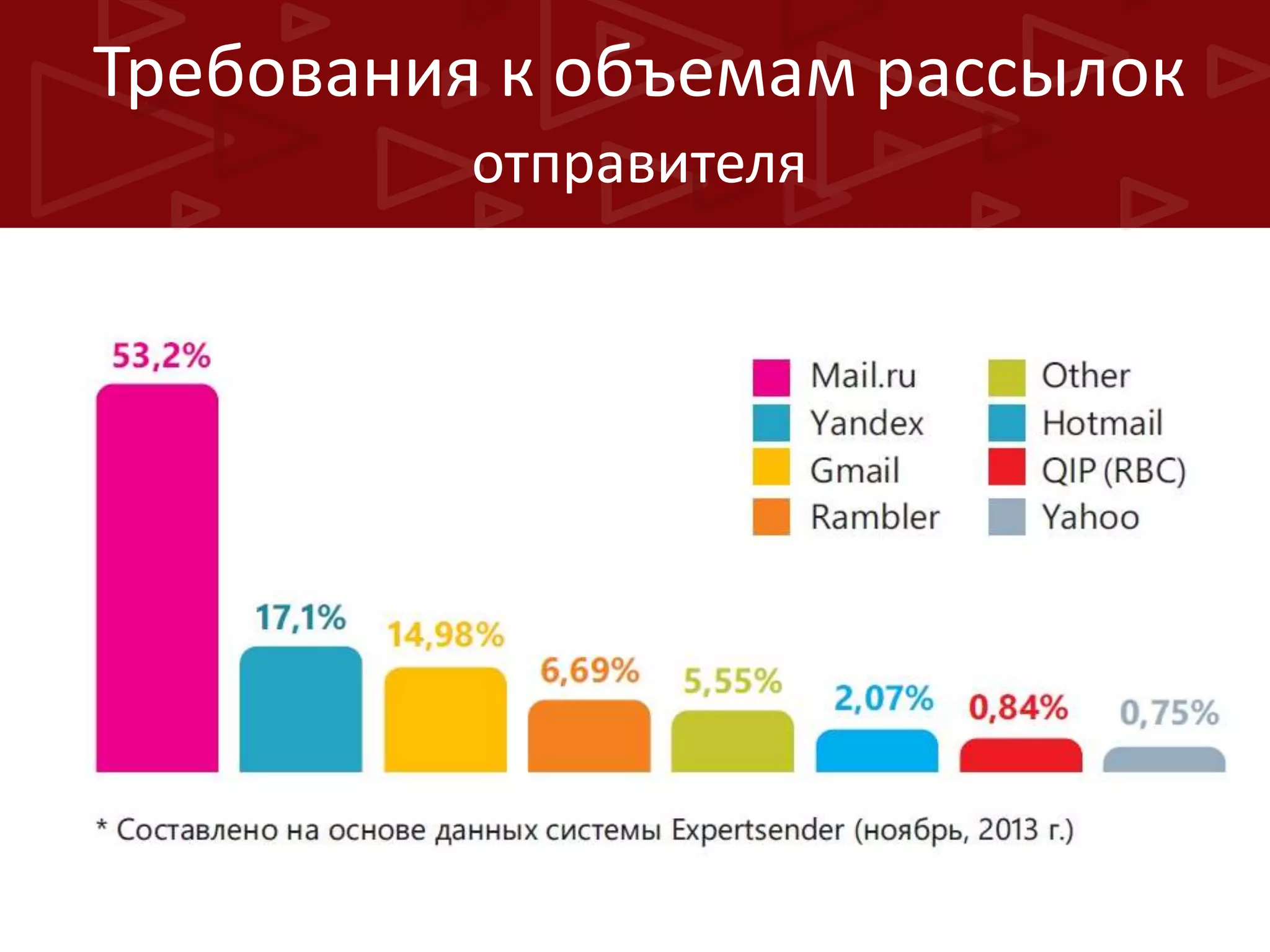 Требования к объемам рассылок отправителя

53,2%

17,1%

14,98%

6,69%

5,55%

2,07%

0,84%

0,75%

Mail.ru
Yandex
Gmail
Rambler
Other
Hotmail
QIP (RBC)
Yahoo

* Составлено на основе данных системы Expertsender (ноябрь, 2013 г.)